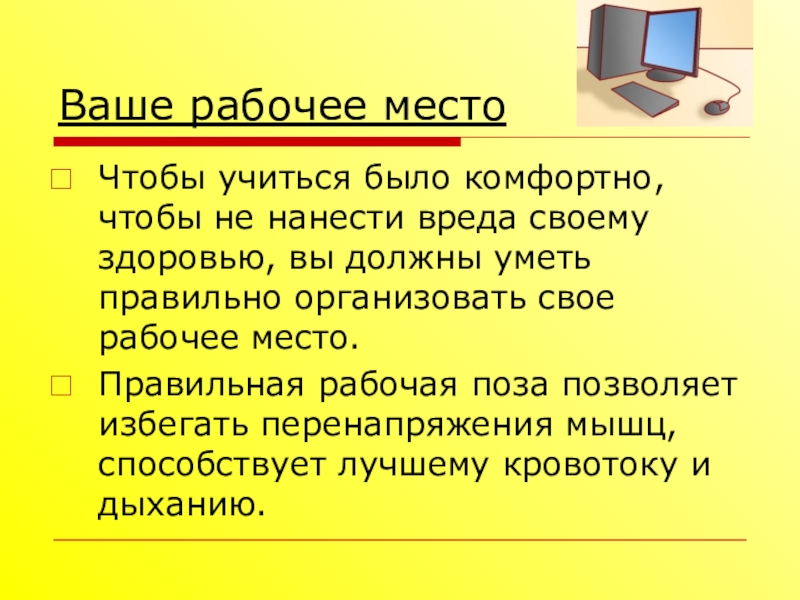 Ваше рабочее место

Чтобы учиться было комфортно, чтобы не нанести вреда своему здоровью, вы должны уметь правильно организовать свое рабочее место.

Правильная рабочая поза позволяет избегать перенапряжения мышц, способствует лучшему кровотоку и дыханию.